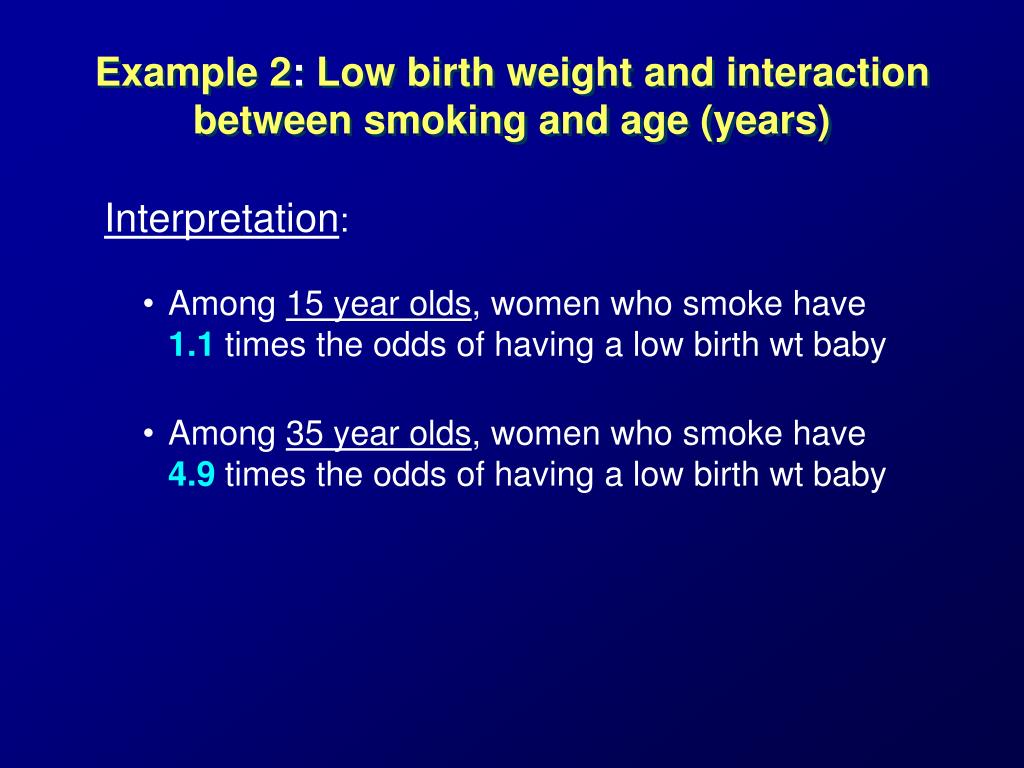 Example 2: Low birth weight and interaction between smoking and age (years)

Interpretation:

• Among 15 year olds, women who smoke have 1.1 times the odds of having a low birth wt baby

• Among 35 year olds, women who smoke have 4.9 times the odds of having a low birth wt baby